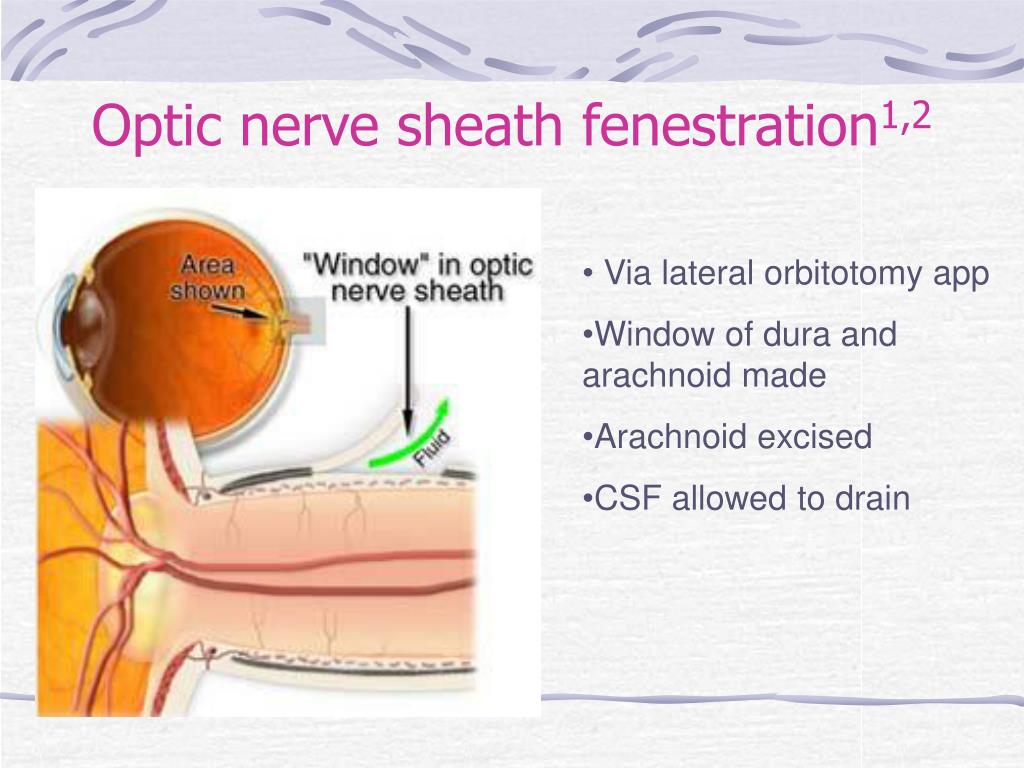 Optic nerve sheath fenestration$^{1,2}$

Area shown

"Window" in optic nerve sheath

Fluid

• Via lateral orbitotomy app

•Window of dura and arachnoid made

•Arachnoid excised

•CSF allowed to drain